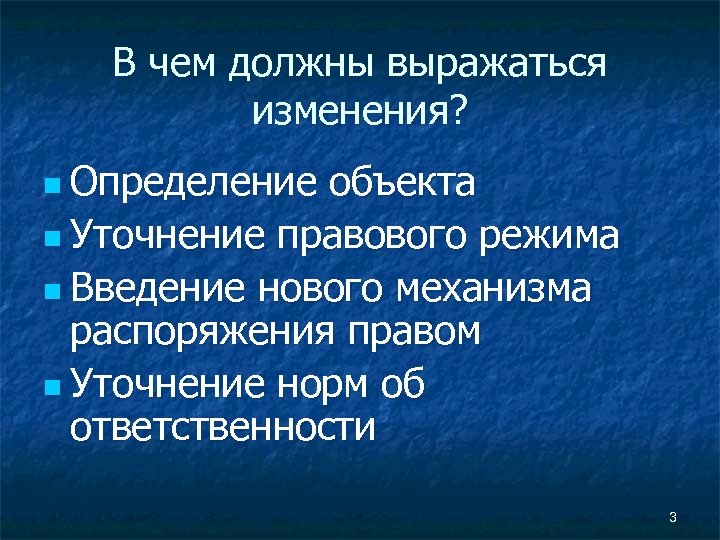 В чем должны выражаться изменения?

- Определение объекта
- Уточнение правового режима
- Введение нового механизма распоряжения правом
- Уточнение норм об ответственности

3